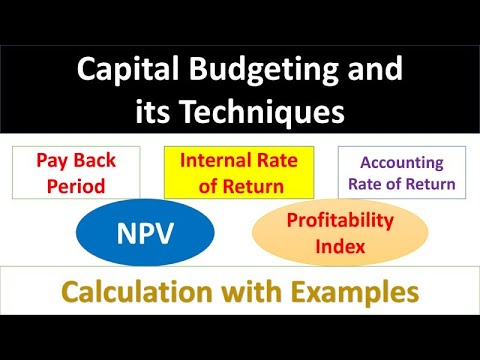 Capital Budgeting and its Techniques

Pay Back Period

Internal Rate of Return

Accounting Rate of Return

NPV

Profitability Index

Calculation with Examples